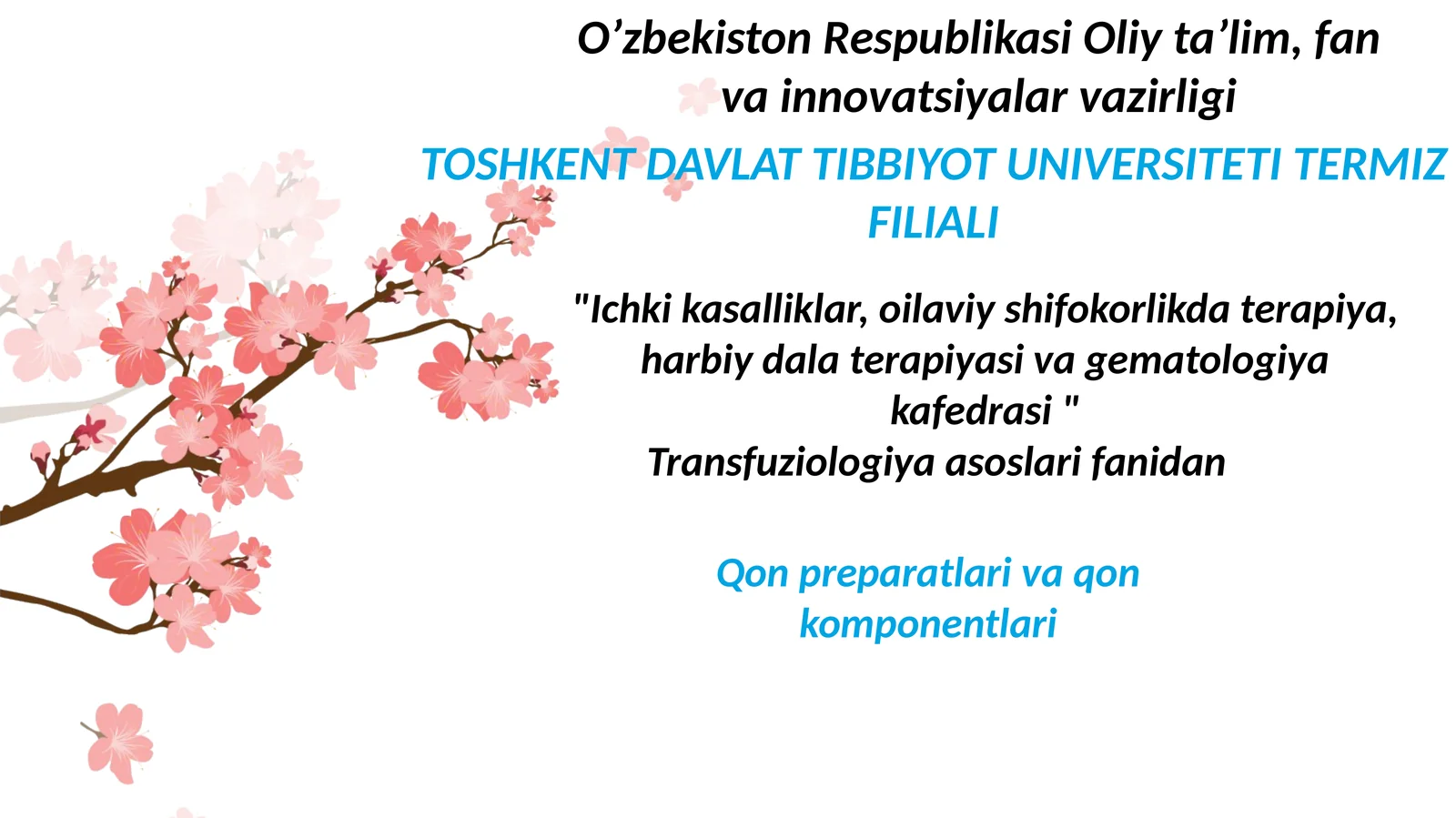 O’zbekiston Respublikasi Oliy ta’lim, fan va innovatsiyalar vazirligi

TOSHKENT DAVLAT TIBBIYOT UNIVERSITETI TERMIZ FILIALI

"Ichki kasalliklar, oilaviy shifokorlikda terapiya, harbiy dala terapiyasi va gematologiya kafedrasi "
Transfuziologiya asoslari fanidan

Qon preparatlari va qon komponentlari